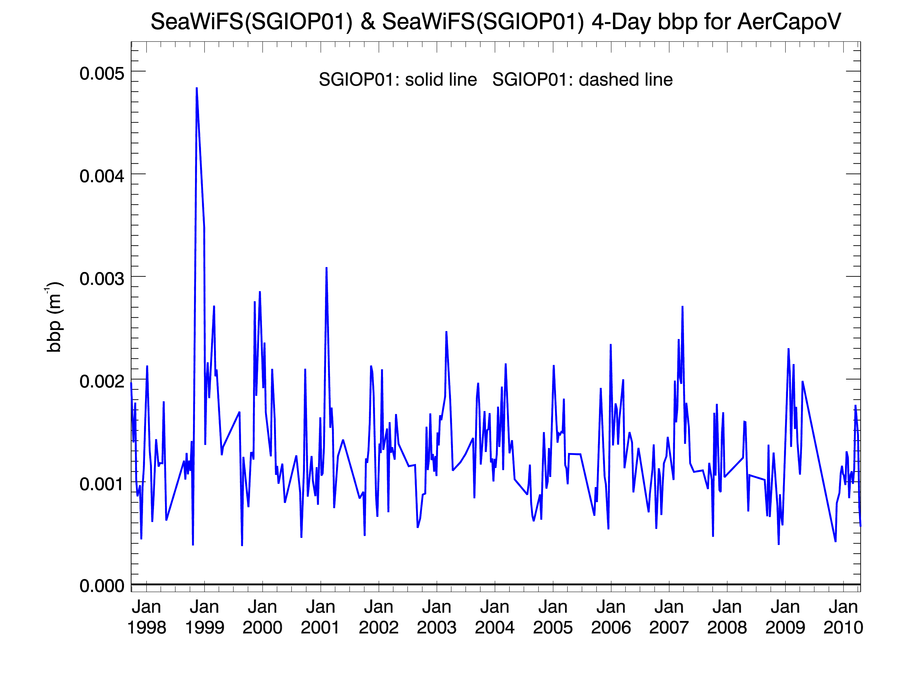 SeaWiFS(SGIOP01) & SeaWiFS(SGIOP01) 4-Day bbp for AerCapoV

SGIOP01: solid line SGIOP01: dashed line

bbp ($m^{-1}$)

0.005
0.004
0.003
0.002
0.001
0.000

Jan 1998
Jan 1999
Jan 2000
Jan 2001
Jan 2002
Jan 2003
Jan 2004
Jan 2005
Jan 2006
Jan 2007
Jan 2008
Jan 2009
Jan 2010